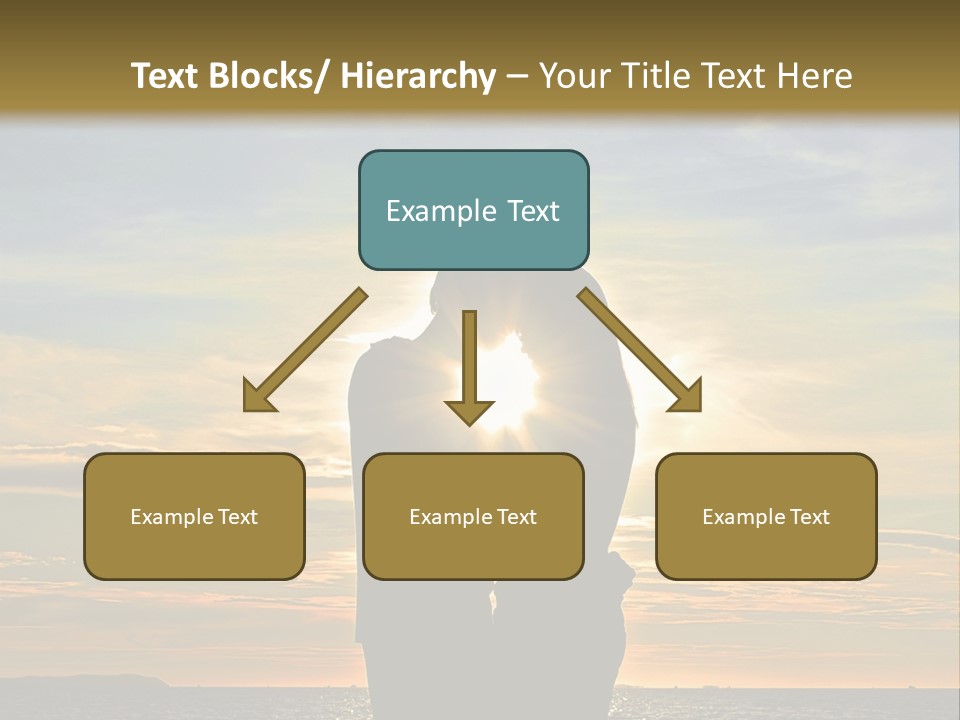 Text Blocks/ Hierarchy – Your Title Text Here

Example Text

Example Text

Example Text

Example Text